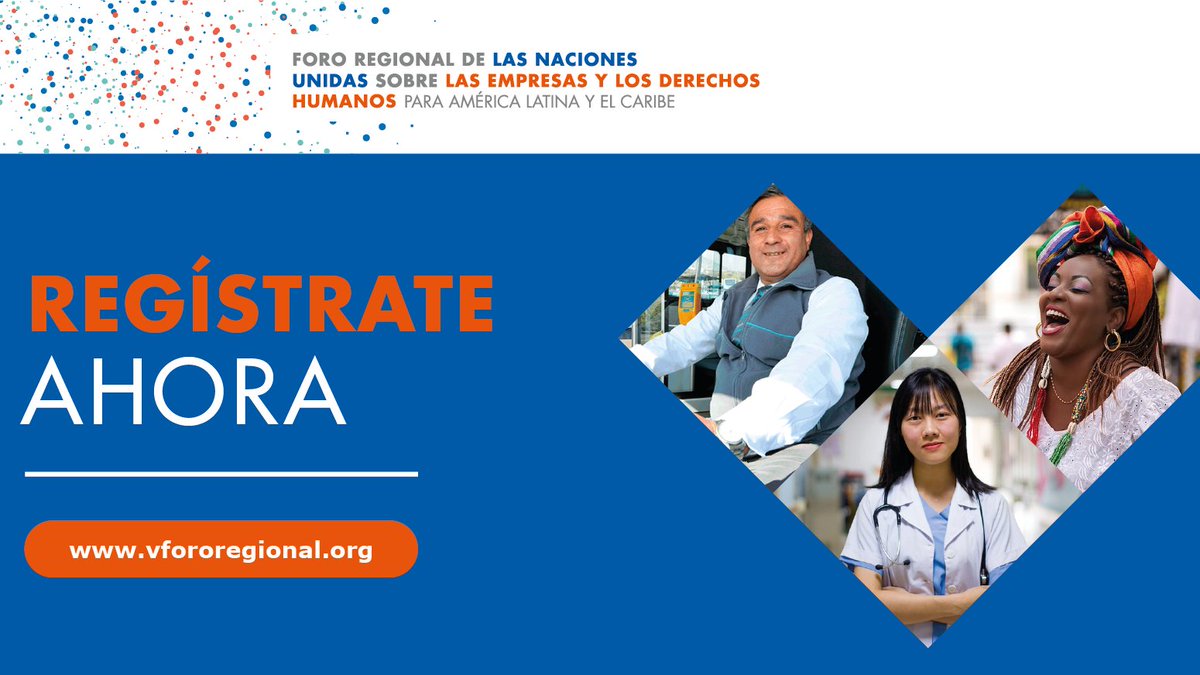 FORO REGIONAL DE LAS NACIONES UNIDAS SOBRE LAS EMPRESAS Y LOS DERECHOS HUMANOS PARA AMÉRICA LATINA Y EL CARIBE

REGÍSTRATE
AHORA

www.vfororegional.org